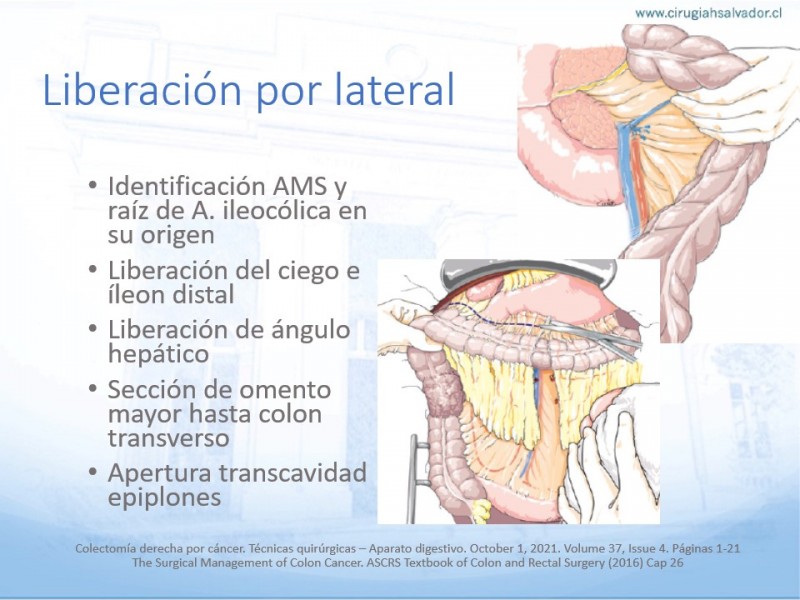 www.cirugiahsalvador.cl

Liberación por lateral

• Identificación AMS y raíz de A. ileocólica en su origen
• Liberación del ciego e íleon distal
• Liberación de ángulo hepático
• Sección de omento mayor hasta colon transverso
• Apertura transcavidad epiplones

Colectomía derecha por cáncer. Técnicas quirúrgicas – Aparato digestivo. October 1, 2021. Volume 37, Issue 4. Páginas 1-21
The Surgical Management of Colon Cancer. ASCRS Textbook of Colon and Rectal Surgery (2016) Cap 26